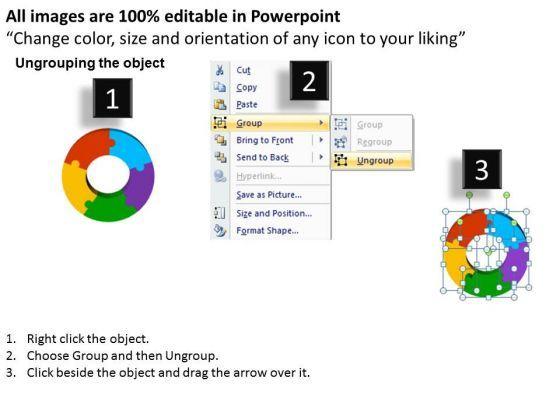 All images are 100% editable in Powerpoint
“Change color, size and orientation of any icon to your liking”

Ungrouping the object

1

2

Cut
Copy
Paste
Group
Bring to Front
Send to Back
Hyperlink...
Save as Picture...
Size and Position...
Format Shape...

Group
Regroup
Ungroup

3

1. Right click the object.
2. Choose Group and then Ungroup.
3. Click beside the object and drag the arrow over it.